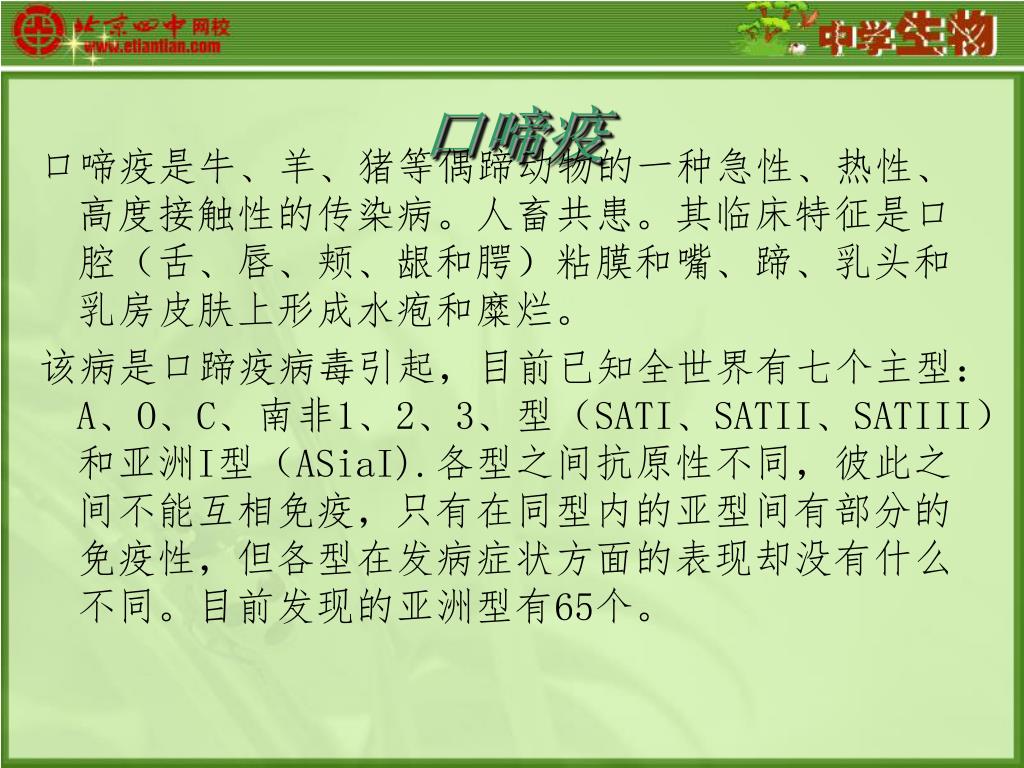 北京四中网校
www.etiantian.com

中学生物

口啼疫

口啼疫是牛、羊、猪等偶蹄动物的一种急性、热性、高度接触性的传染病。人畜共患。其临床特征是口腔（舌、唇、颊、龈和腭）粘膜和嘴、蹄、乳头和乳房皮肤上形成水疱和糜烂。

该病是口蹄疫病毒引起，目前已知全世界有七个主型：A、O、C、南非1、2、3、型（SATI、SATII、SATIII）和亚洲I型（ASiaI).各型之间抗原性不同，彼此之间不能互相免疫，只有在同型内的亚型间有部分的免疫性，但各型在发病症状方面的表现却没有什么不同。目前发现的亚洲型有65个。